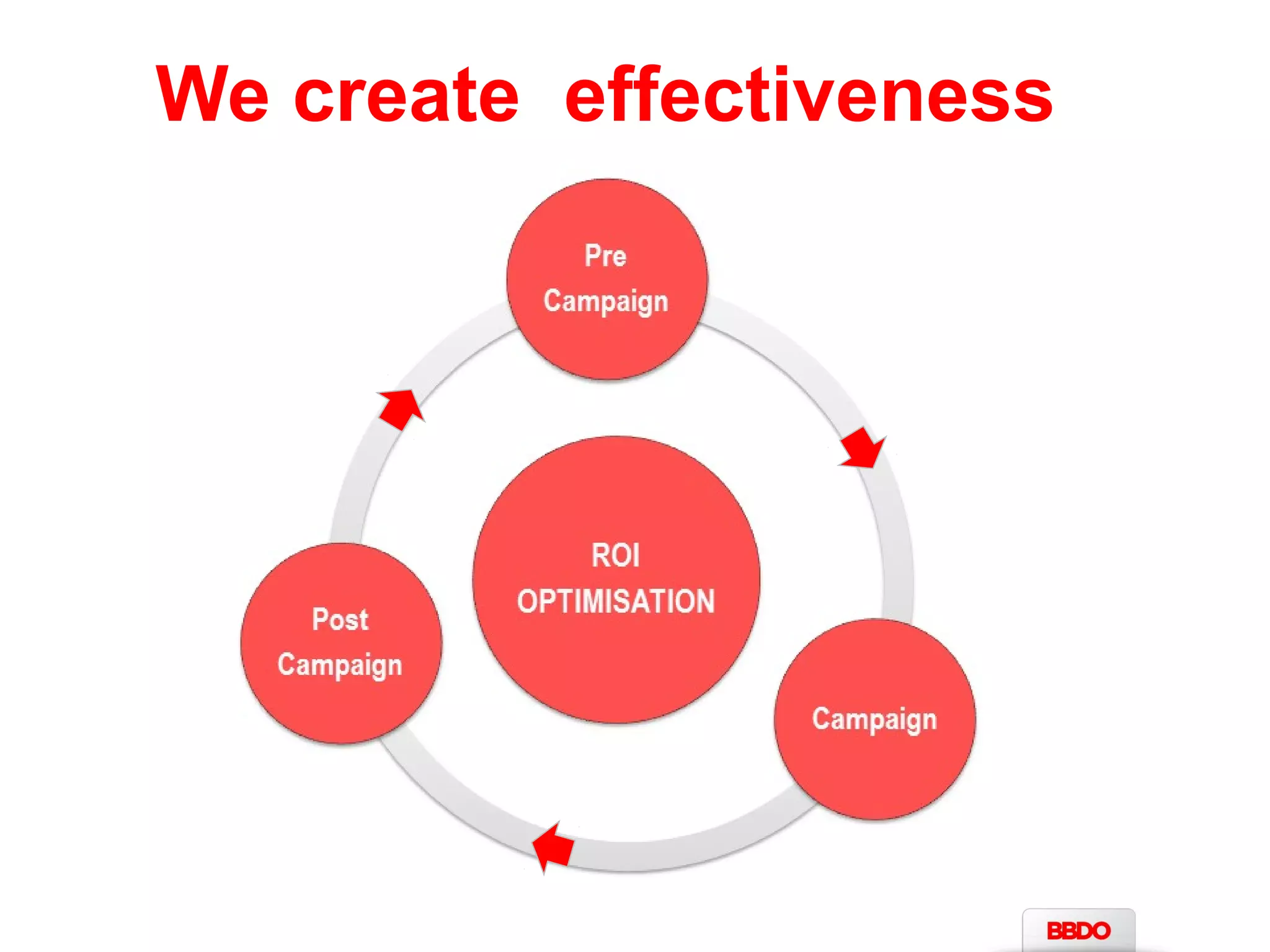 We create effectiveness

Pre Campaign

ROI OPTIMISATION

Post Campaign

Campaign

BBDO